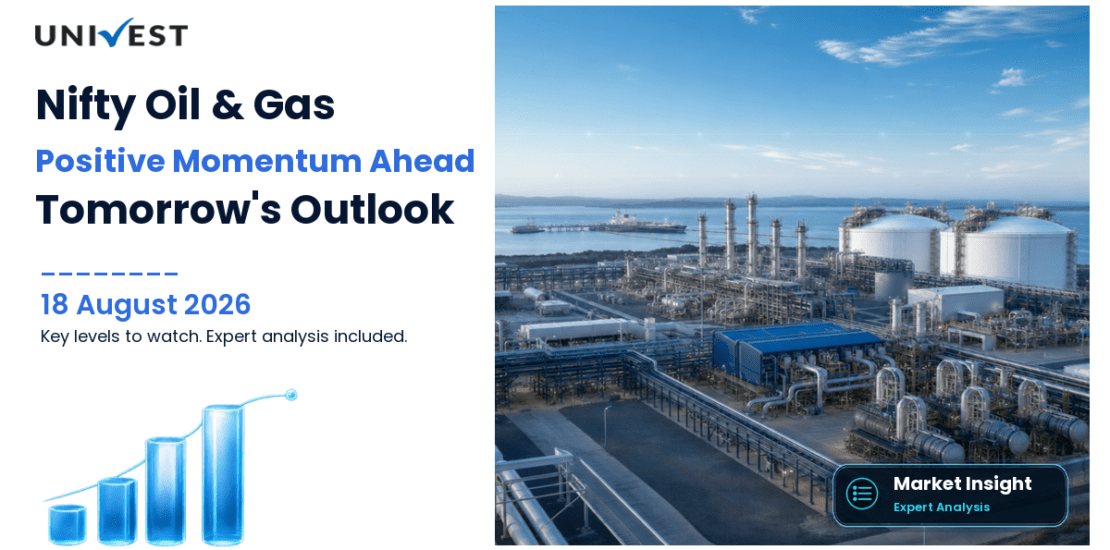 UNIVEST

Nifty Oil & Gas

Positive Momentum Ahead

Tomorrow's Outlook

18 August 2026

Key levels to watch. Expert analysis included.

Market Insight

Expert Analysis